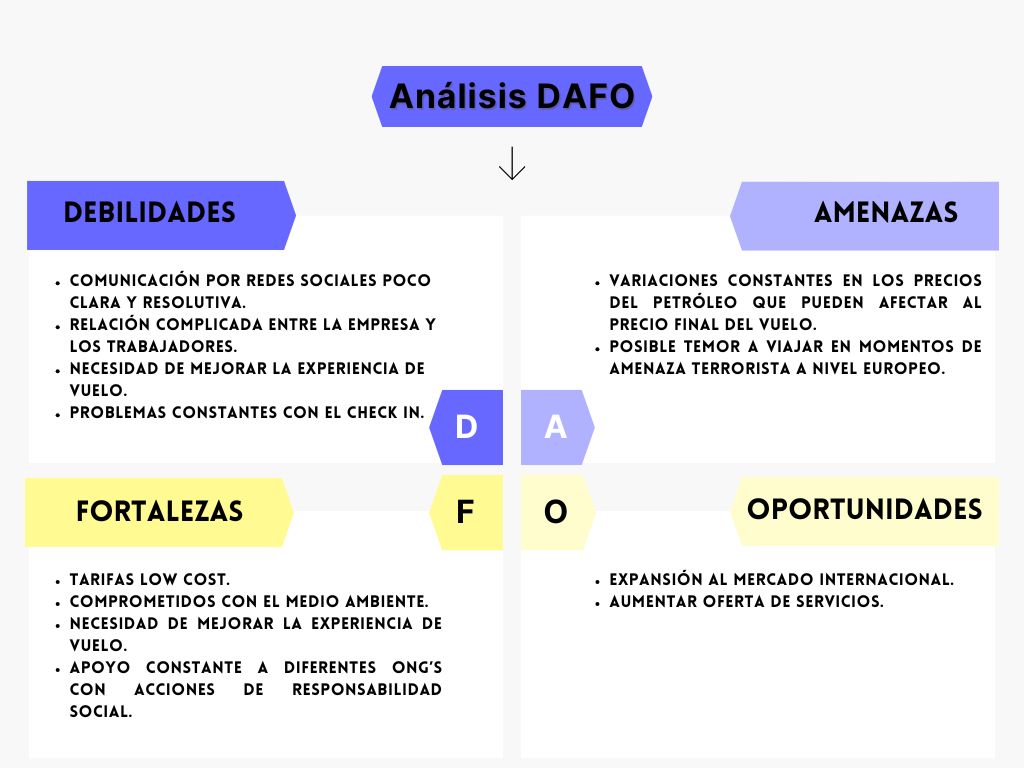 Análisis DAFO

DEBILIDADES

- COMUNICACIÓN POR REDES SOCIALES POCO CLARA Y RESOLUTIVA.
- RELACIÓN COMPLICADA ENTRE LA EMPRESA Y LOS TRABAJADORES.
- NECESIDAD DE MEJORAR LA EXPERIENCIA DE VUELO.
- PROBLEMAS CONSTANTES CON EL CHECK IN.

AMENAZAS

- VARIACIONES CONSTANTES EN LOS PRECIOS DEL PETRÓLEO QUE PUEDEN AFECTAR AL PRECIO FINAL DEL VUELO.
- POSIBLE TEMOR A VIAJAR EN MOMENTOS DE AMENAZA TERRORISTA A NIVEL EUROPEO.

D

A

F

O

FORTALEZAS

- TARIFAS LOW COST.
- COMPROMETIDOS CON EL MEDIO AMBIENTE.
- NECESIDAD DE MEJORAR LA EXPERIENCIA DE VUELO.
- APOYO CONSTANTE A DIFERENTES ONG'S CON ACCIONES DE RESPONSABILIDAD SOCIAL.

OPORTUNIDADES

- EXPANSIÓN AL MERCADO INTERNACIONAL.
- AUMENTAR OFERTA DE SERVICIOS.